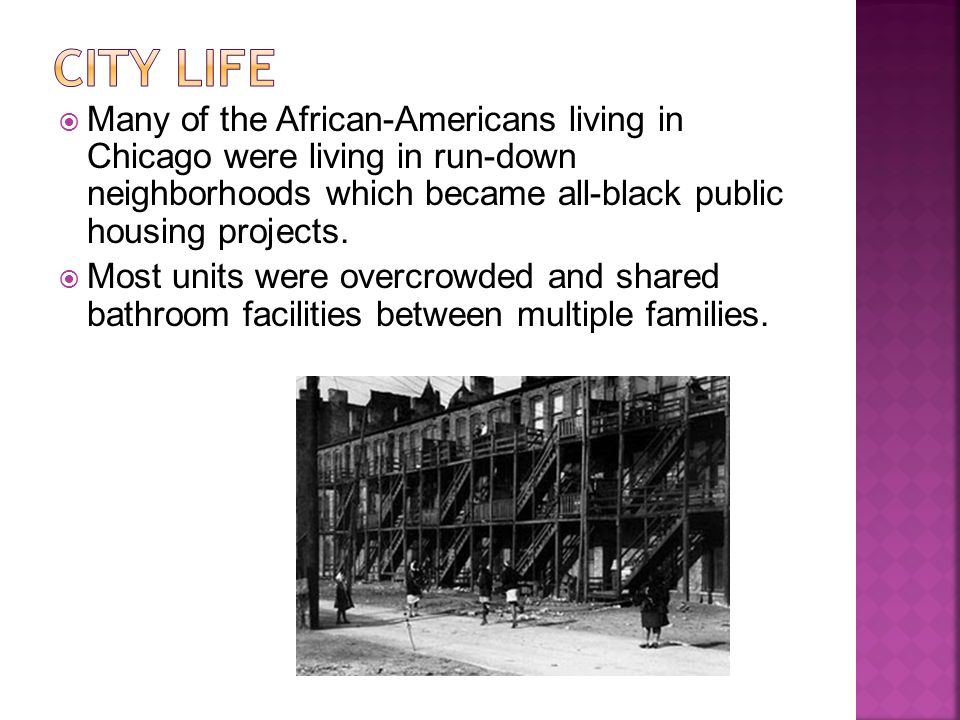 CITY LIFE

Many of the African-Americans living in Chicago were living in run-down neighborhoods which became all-black public housing projects.

Most units were overcrowded and shared bathroom facilities between multiple families.